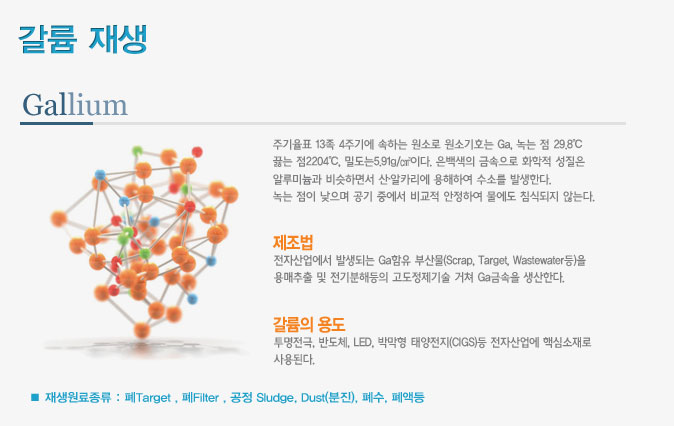 갈륨 재생

Gallium

주기율표 13족 4주기에 속하는 원소로 원소기호는 Ga, 녹는 점 29.8℃ 끓는 점2204℃, 밀도는5.91g/㎤이다. 은백색의 금속으로 화학적 성질은 알루미늄과 비슷하면서 산·알카리에 용해하여 수소를 발생한다. 녹는 점이 낮으며 공기 중에서 비교적 안정하여 물에도 침식되지 않는다.

제조법
전자산업에서 발생되는 Ga함유 부산물(Scrap, Target, Wastewater등)을 용매추출 및 전기분해등의 고도정제기술 거쳐 Ga금속을 생산한다.

갈륨의 용도
투명전극, 반도체, LED, 박막형 태양전지(CIGS)등 전자산업에 핵심소재로 사용된다.

■ 재생원료종류 : 폐Target , 폐Filter , 공정 Sludge, Dust(분진), 폐수, 폐액등